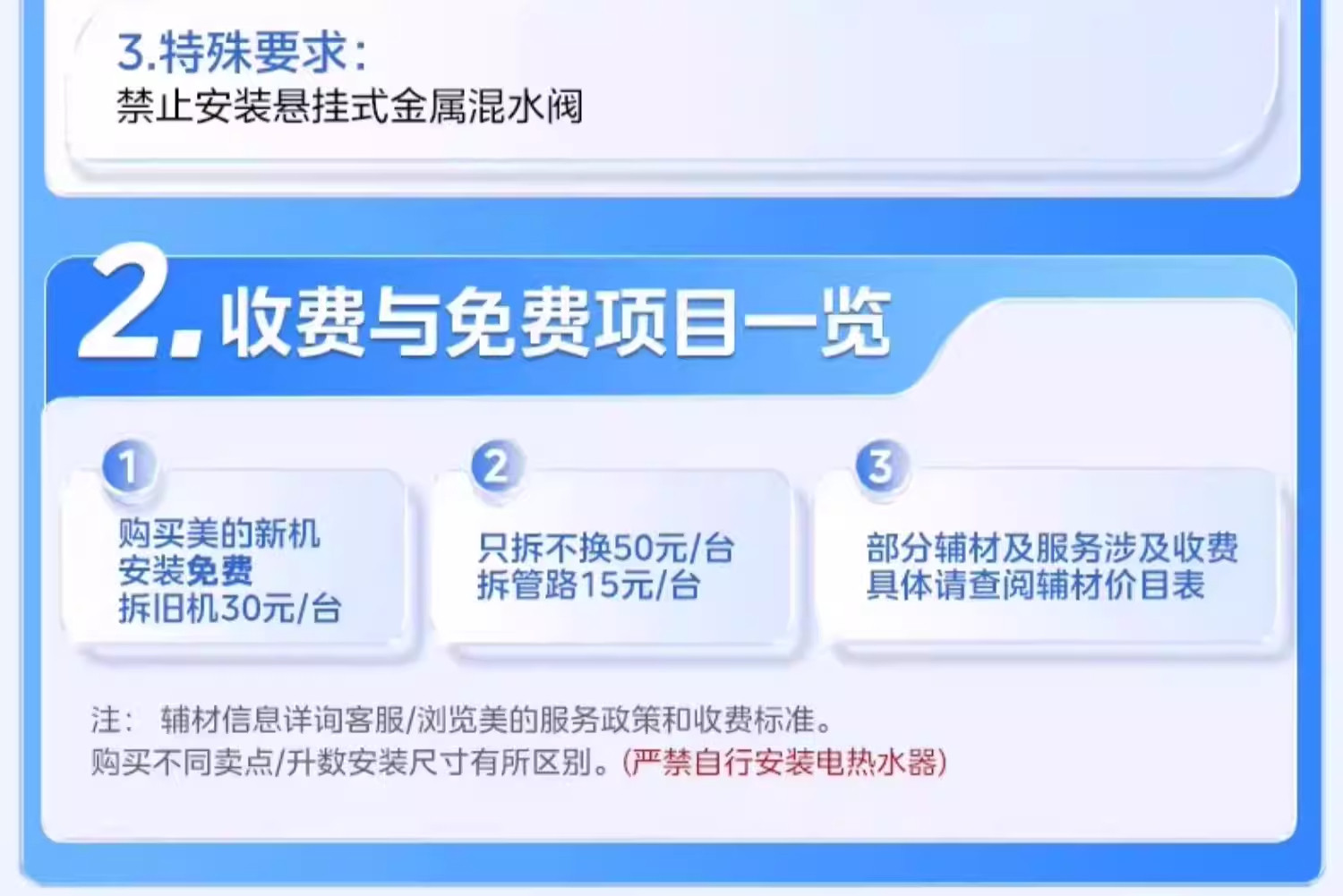 3.特殊要求:
禁止安装悬挂式金属混水阀

2.收费与免费项目一览

1
购买美的新机
安装免费
拆旧机30元/台

2
只拆不换50元/台
拆管路15元/台

3
部分辅材及服务涉及收费
具体请查阅辅材价目表

注: 辅材信息详询客服/浏览美的服务政策和收费标准。
购买不同卖点/升数安装尺寸有所区别。(严禁自行安装电热水器)